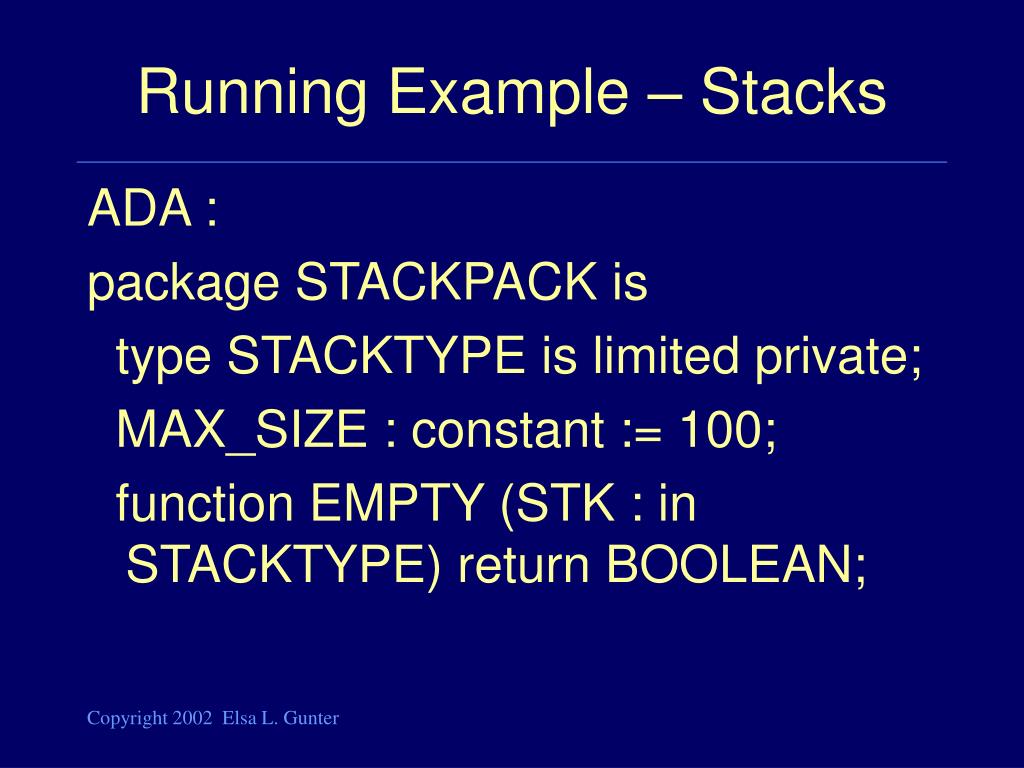 Running Example – Stacks

ADA :

package STACKPACK is

type STACKTYPE is limited private;

MAX_SIZE : constant := 100;

function EMPTY (STK : in STACKTYPE) return BOOLEAN;

Copyright 2002 Elsa L. Gunter